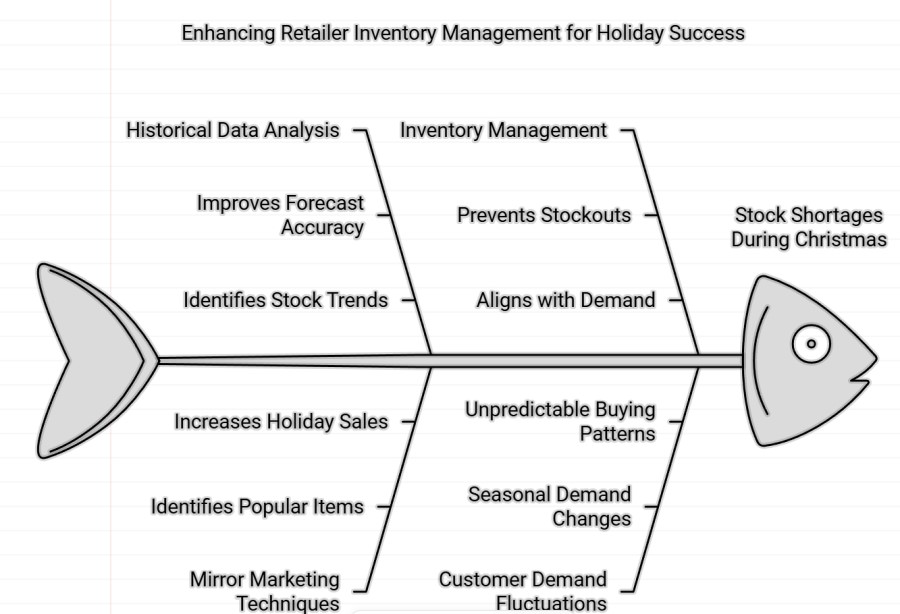 Enhancing Retailer Inventory Management for Holiday Success

Historical Data Analysis

Improves Forecast Accuracy

Identifies Stock Trends

Inventory Management

Prevents Stockouts

Aligns with Demand

Stock Shortages During Christmas

Increases Holiday Sales

Identifies Popular Items

Mirror Marketing Techniques

Unpredictable Buying Patterns

Seasonal Demand Changes

Customer Demand Fluctuations